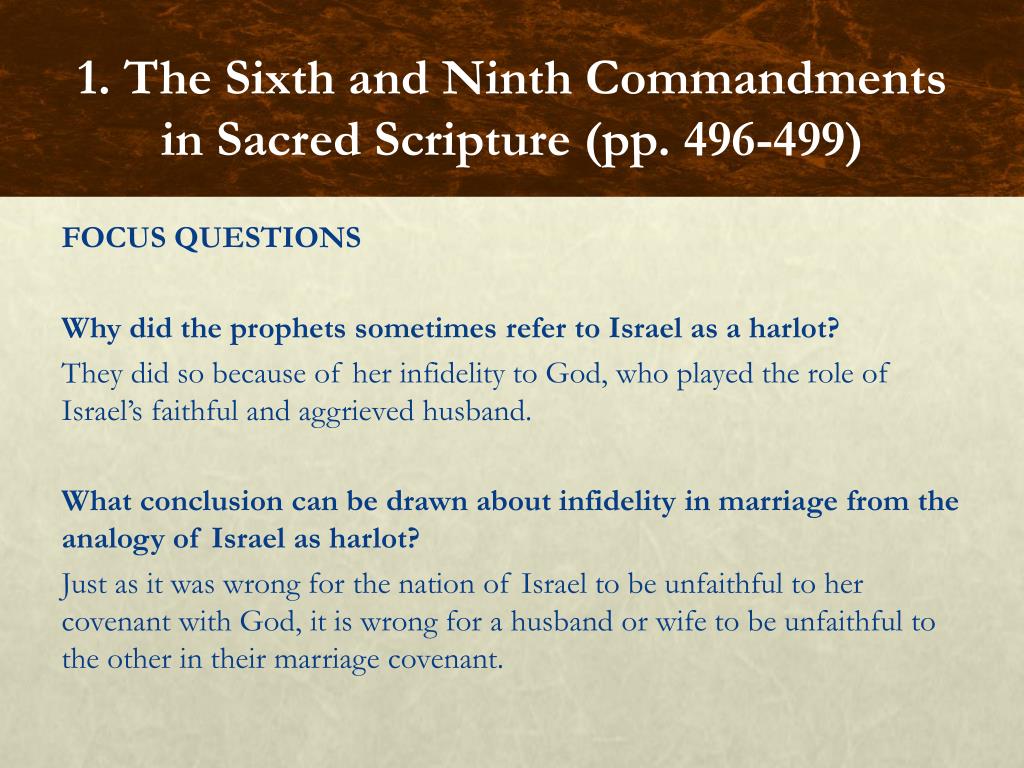 1. The Sixth and Ninth Commandments in Sacred Scripture (pp. 496-499)

FOCUS QUESTIONS

Why did the prophets sometimes refer to Israel as a harlot?

They did so because of her infidelity to God, who played the role of Israel's faithful and aggrieved husband.

What conclusion can be drawn about infidelity in marriage from the analogy of Israel as harlot?

Just as it was wrong for the nation of Israel to be unfaithful to her covenant with God, it is wrong for a husband or wife to be unfaithful to the other in their marriage covenant.